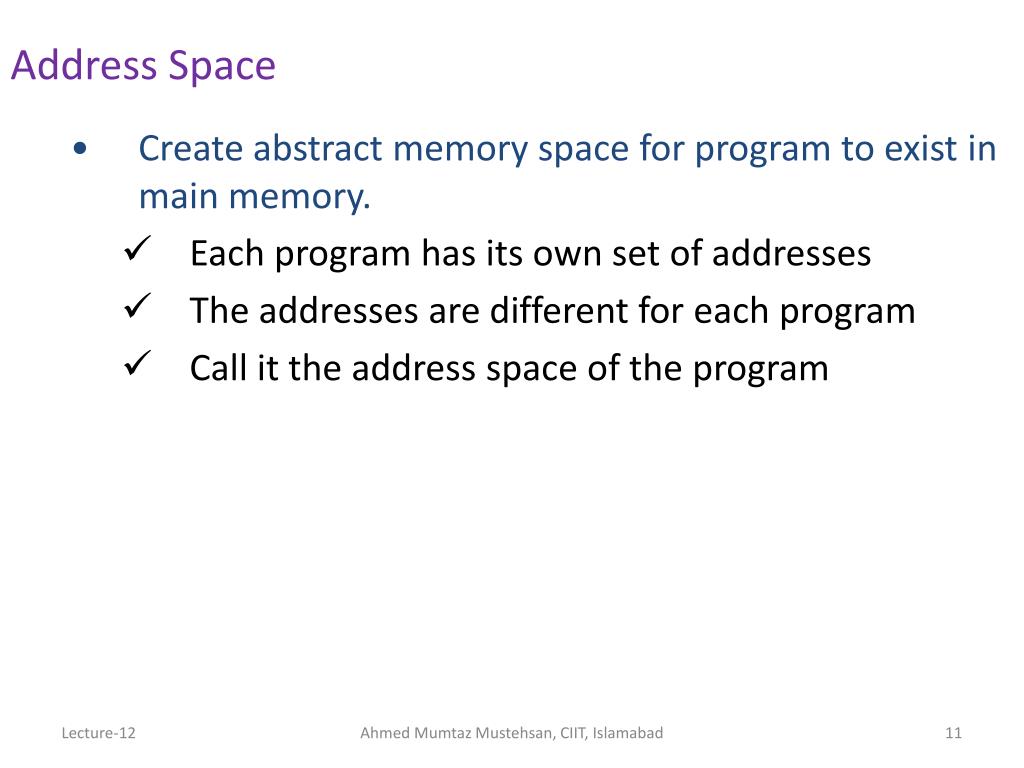 Address Space

• Create abstract memory space for program to exist in main memory.
✓ Each program has its own set of addresses
✓ The addresses are different for each program
✓ Call it the address space of the program

Lecture-12

Ahmed Mumtaz Mustehsan, CIIT, Islamabad

11